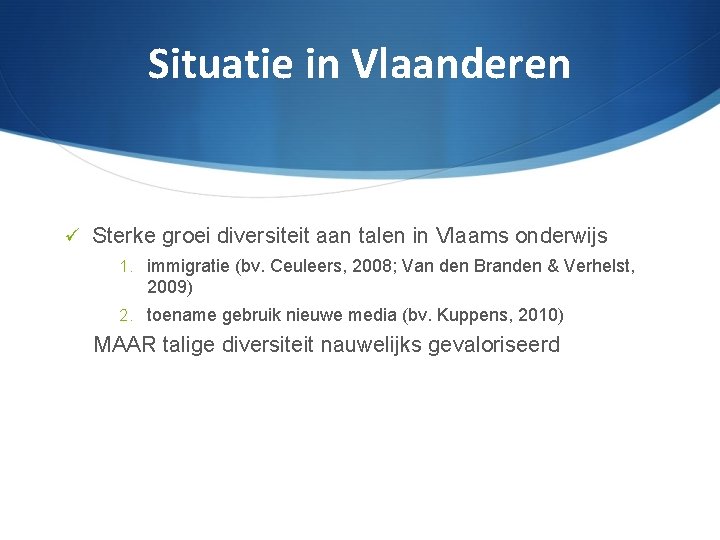 Situatie in Vlaanderen

✓ Sterke groei diversiteit aan talen in Vlaams onderwijs

1. immigratie (bv. Ceuleers, 2008; Van den Branden & Verhelst, 2009)

2. toename gebruik nieuwe media (bv. Kuppens, 2010)

MAAR talige diversiteit nauwelijks gevaloriseerd